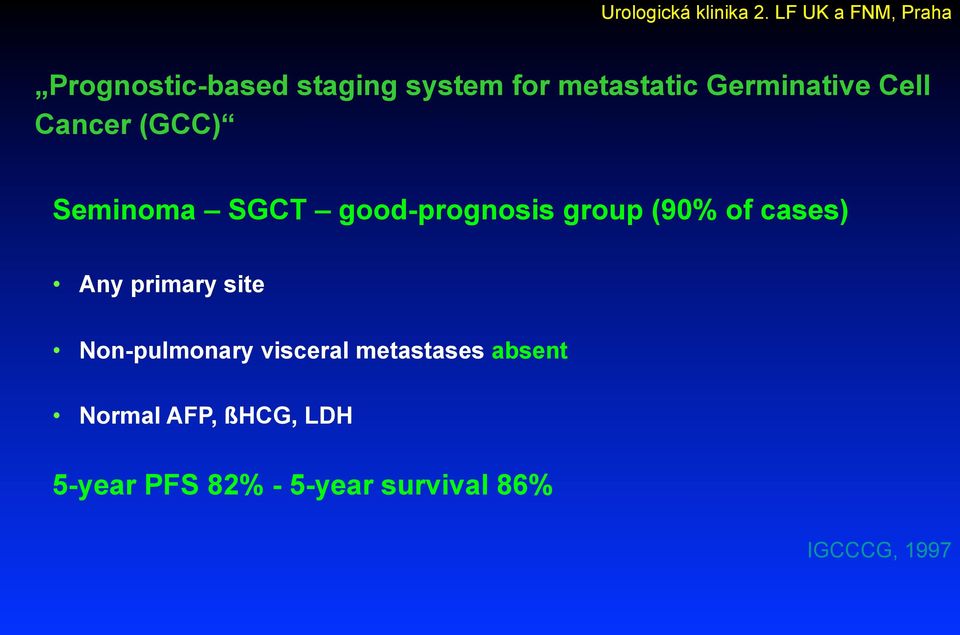 Urologická klinika 2. LF UK a FNM, Praha

„Prognostic-based staging system for metastatic Germinative Cell Cancer (GCC)“

Seminoma – SGCT – good-prognosis group (90% of cases)

• Any primary site

• Non-pulmonary visceral metastases absent

• Normal AFP, ßHCG, LDH

5-year PFS 82% - 5-year survival 86%

IGCCCG, 1997